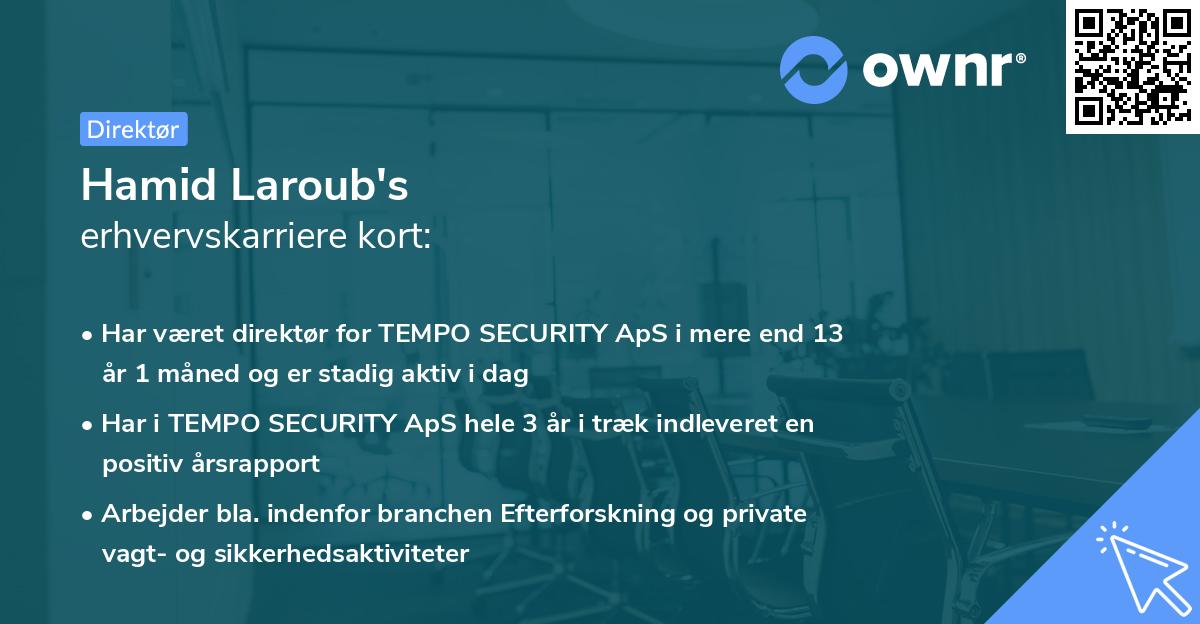 ownr®

Direktør

Hamid Laroub's
erhvervskarriere kort:

• Har været direktør for TEMPO SECURITY ApS i mere end 13 år 1 måned og er stadig aktiv i dag
• Har i TEMPO SECURITY ApS hele 3 år i træk indleveret en positiv årsrapport
• Arbejder bla. indenfor branchen Efterforskning og private vagt- og sikkerhedsaktiviteter